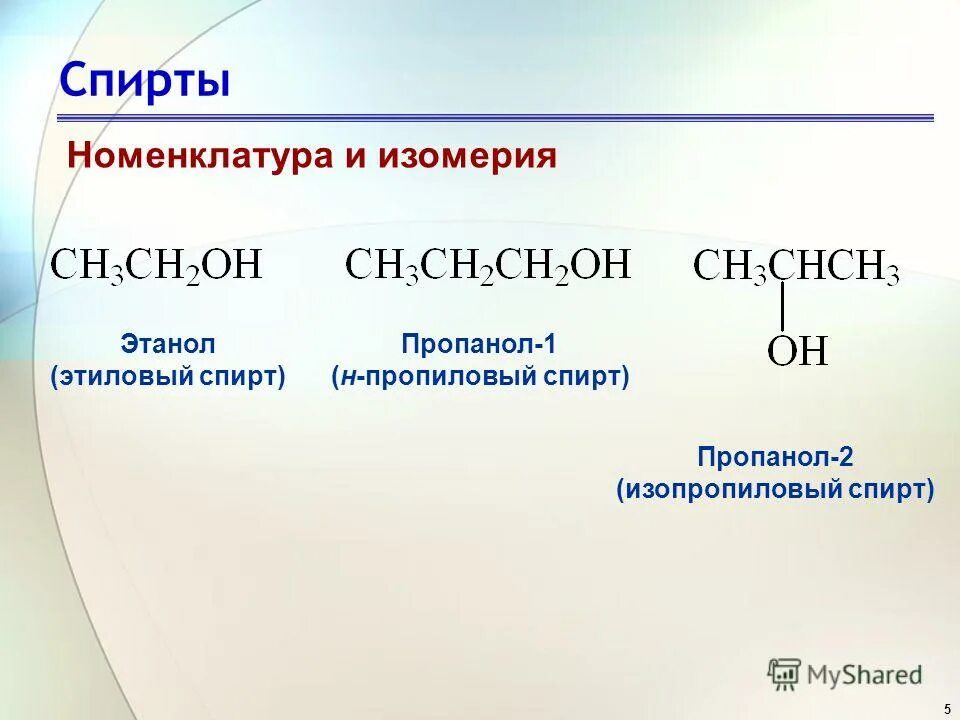 Спирты

Номенклатура и изомерия

$CH_3CH_2OH$

Этанол
(этиловый спирт)

$CH_3CH_2CH_2OH$

Пропанол-1
(н-пропиловый спирт)

$CH_3CHCH_3$
$OH$

Пропанол-2
(изопропиловый спирт)

MyShared

5